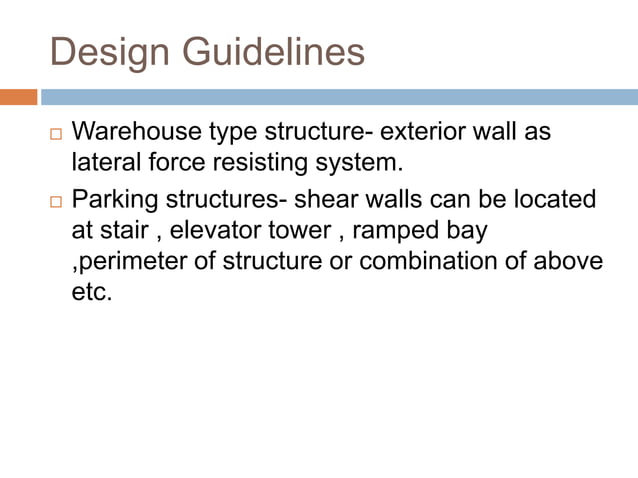 Design Guidelines

□ Warehouse type structure- exterior wall as lateral force resisting system.

□ Parking structures- shear walls can be located at stair , elevator tower , ramped bay ,perimeter of structure or combination of above etc.